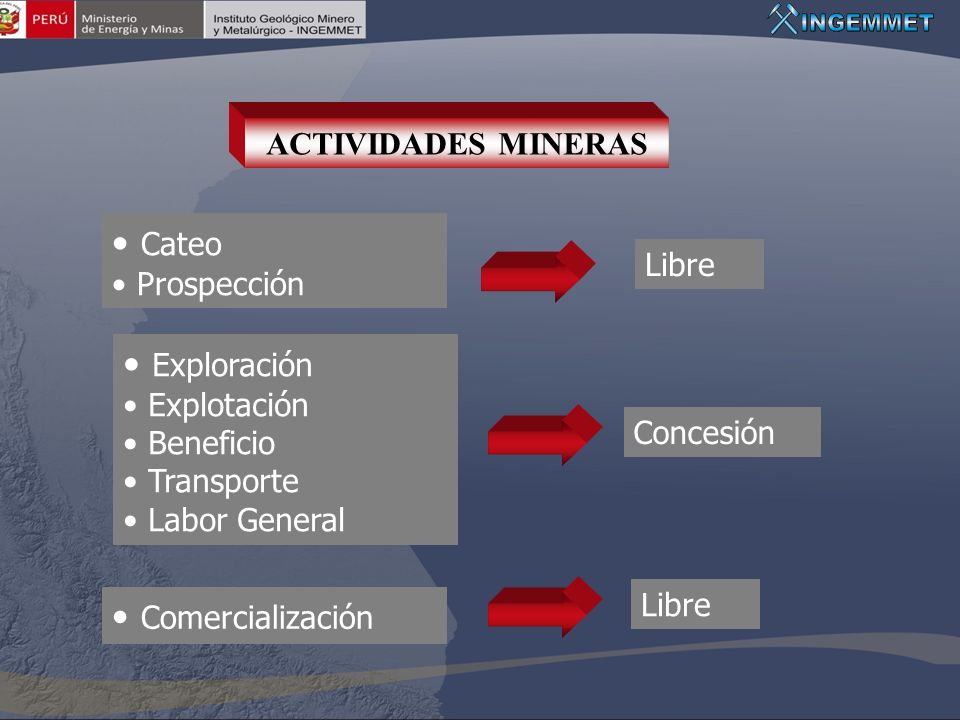 PERÚ Ministerio de Energía y Minas

Instituto Geológico Minero y Metalúrgico - INGEMMET

INGEMMET

ACTIVIDADES MINERAS

• Cateo
• Prospección

Libre

• Exploración
• Explotación
• Beneficio
• Transporte
• Labor General

Concesión

• Comercialización

Libre